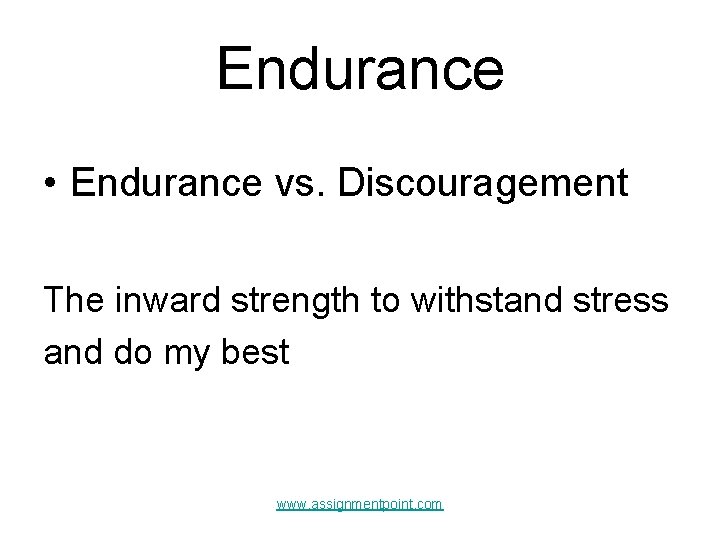 Endurance

• Endurance vs. Discouragement

The inward strength to withstand stress and do my best

www.assignmentpoint.com